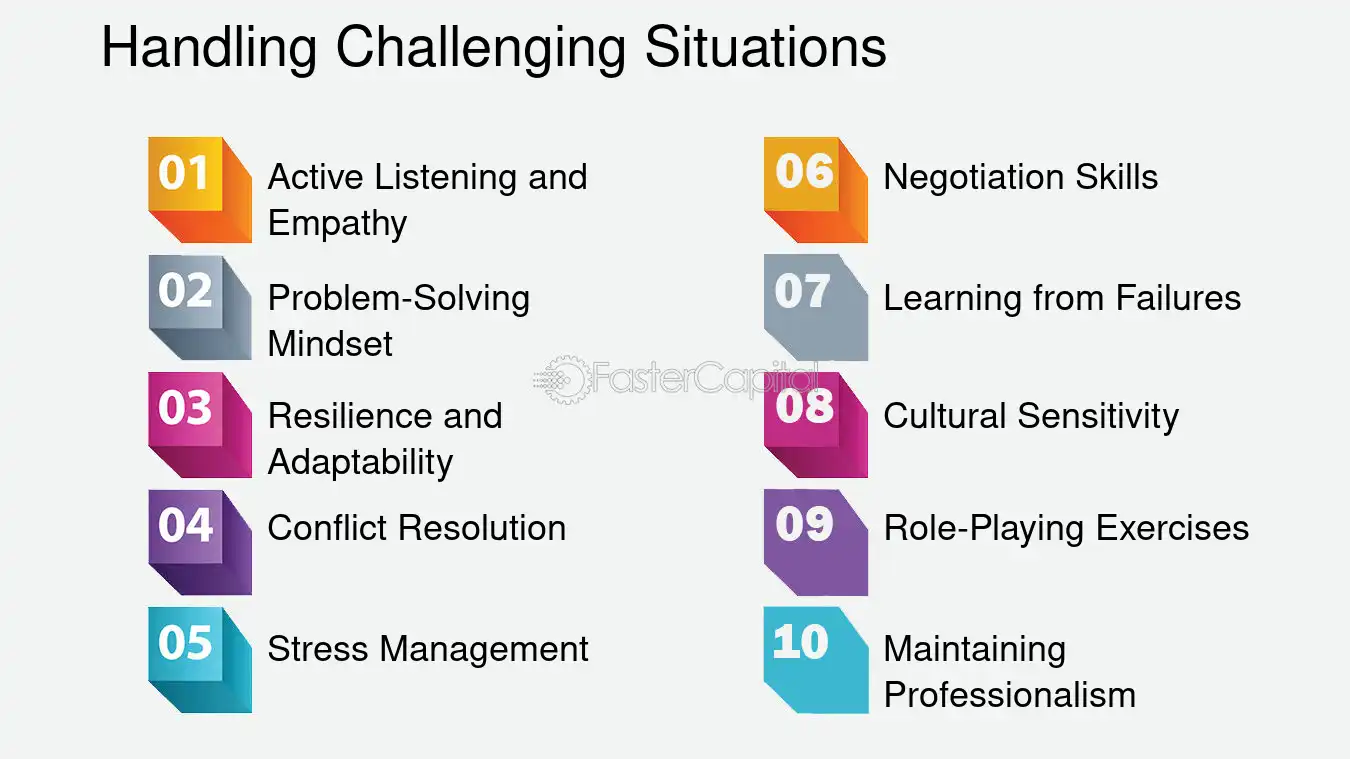 Handling Challenging Situations

01 Active Listening and Empathy

02 Problem-Solving Mindset

03 Resilience and Adaptability

04 Conflict Resolution

05 Stress Management

06 Negotiation Skills

07 Learning from Failures

08 Cultural Sensitivity

09 Role-Playing Exercises

10 Maintaining Professionalism

FasterCapital